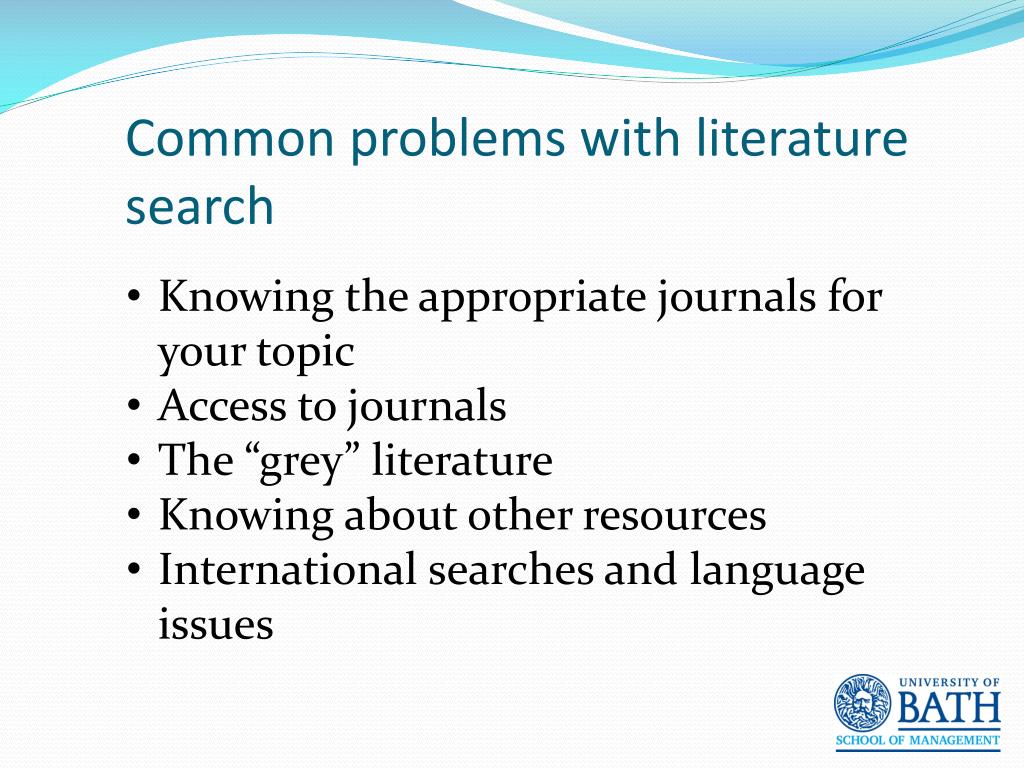 Common problems with literature search

• Knowing the appropriate journals for your topic
• Access to journals
• The “grey” literature
• Knowing about other resources
• International searches and language issues

UNIVERSITY OF
BATH
SCHOOL OF MANAGEMENT